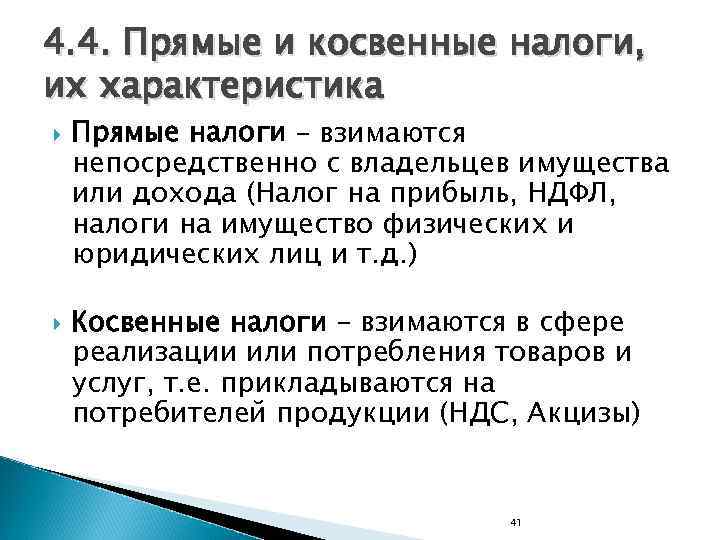 4.4. Прямые и косвенные налоги, их характеристика

Прямые налоги – взимаются непосредственно с владельцев имущества или дохода (Налог на прибыль, НДФЛ, налоги на имущество физических и юридических лиц и т.д.)

Косвенные налоги – взимаются в сфере реализации или потребления товаров и услуг, т.е. прикладываются на потребителей продукции (НДС, Акцизы)

41